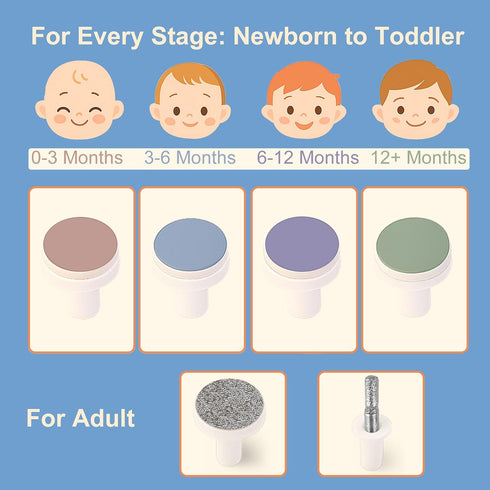 For Every Stage: Newborn to Toddler

0-3 Months 3-6 Months 6-12 Months 12+ Months

For Adult